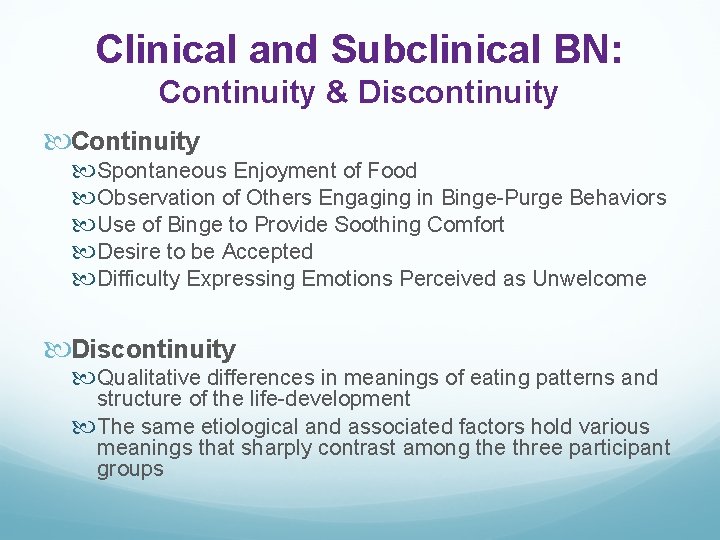 Clinical and Subclinical BN:
Continuity & Discontinuity

Continuity

Spontaneous Enjoyment of Food

Observation of Others Engaging in Binge-Purge Behaviors

Use of Binge to Provide Soothing Comfort

Desire to be Accepted

Difficulty Expressing Emotions Perceived as Unwelcome

Discontinuity

Qualitative differences in meanings of eating patterns and structure of the life-development

The same etiological and associated factors hold various meanings that sharply contrast among the three participant groups